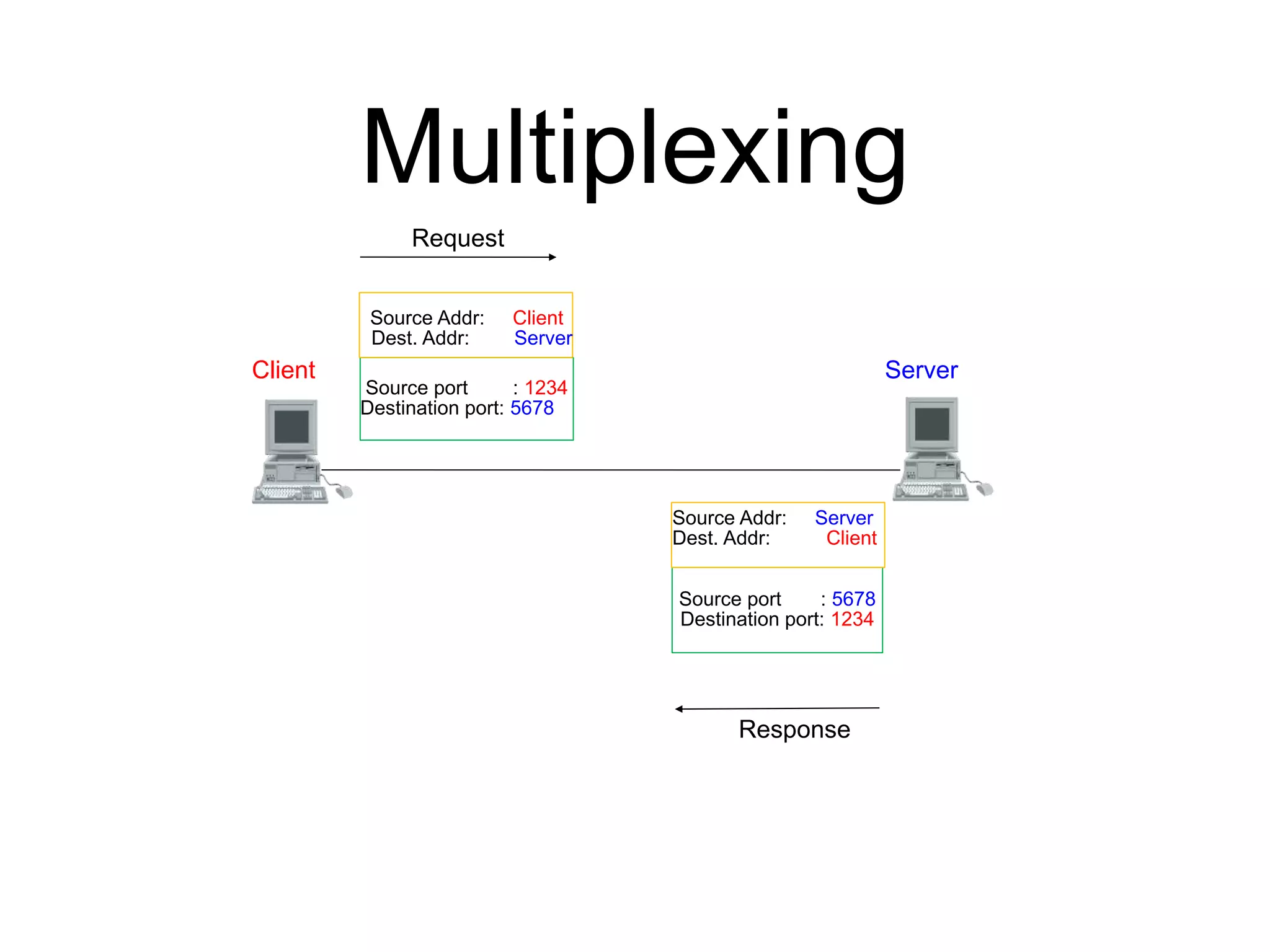 Multiplexing

Request

Source Addr: Client
Dest. Addr: Server

Source port : 1234
Destination port: 5678

Client

Server

Source Addr: Server
Dest. Addr: Client

Source port : 5678
Destination port: 1234

Response